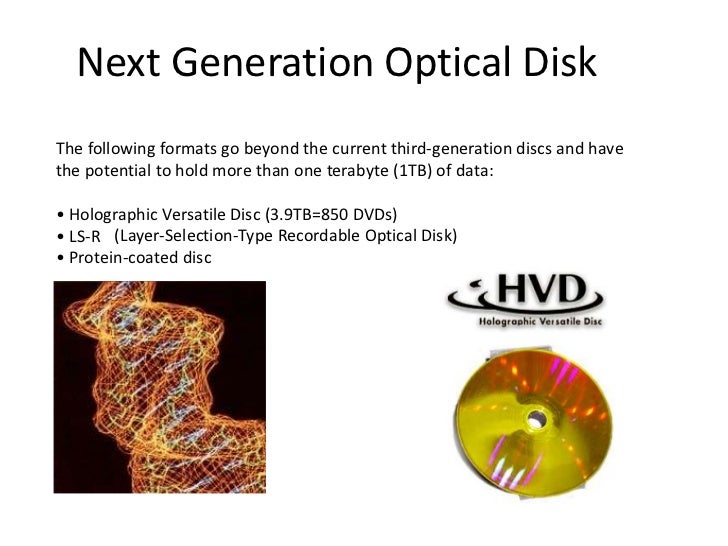 Next Generation Optical Disk

The following formats go beyond the current third-generation discs and have the potential to hold more than one terabyte (1TB) of data:

• Holographic Versatile Disc (3.9TB=850 DVDs)
• LS-R (Layer-Selection-Type Recordable Optical Disk)
• Protein-coated disc

HVD
Holographic Versatile Disc